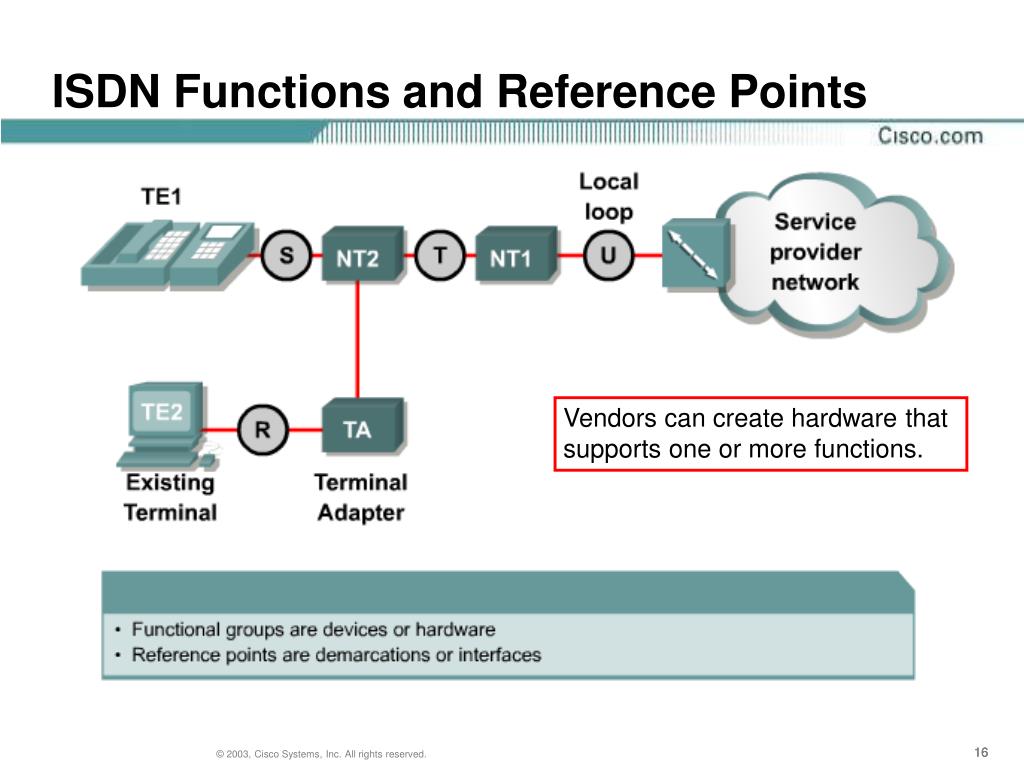 ISDN Functions and Reference Points

Cisco.com

TE1

S

NT2

T

NT1

Local loop

U

Service provider network

TE2

R

TA

Existing Terminal

Terminal Adapter

Vendors can create hardware that supports one or more functions.

• Functional groups are devices or hardware
• Reference points are demarcations or interfaces

© 2003, Cisco Systems, Inc. All rights reserved.

16